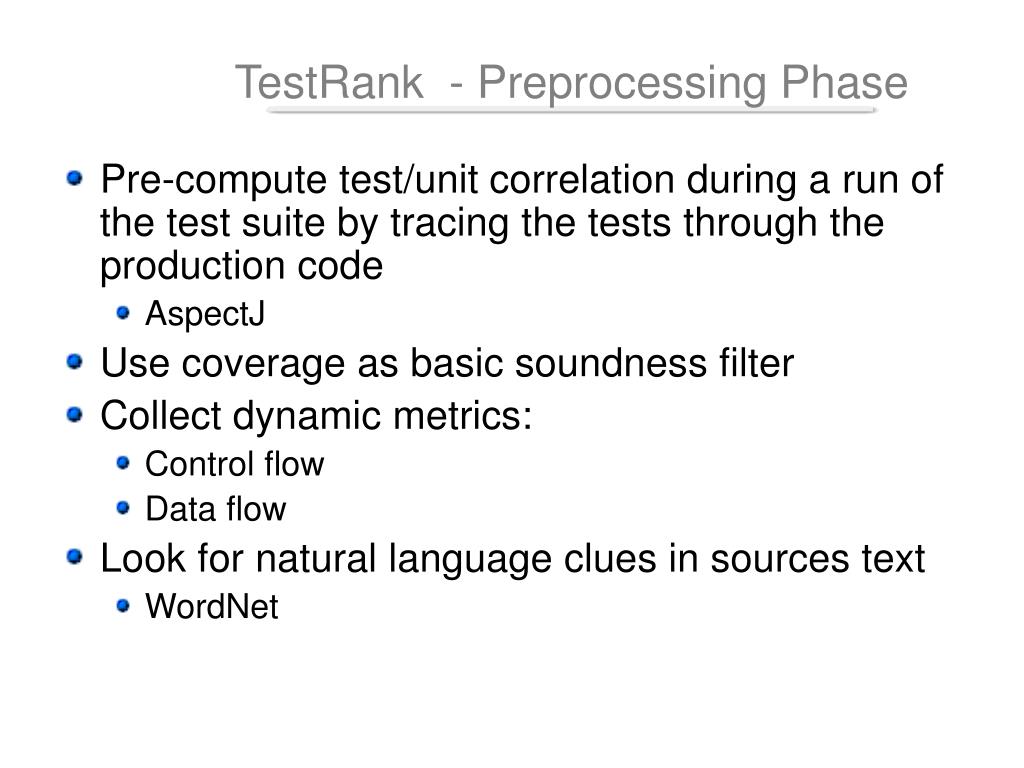 TestRank - Preprocessing Phase

Pre-compute test/unit correlation during a run of the test suite by tracing the tests through the production code

AspectJ

Use coverage as basic soundness filter

Collect dynamic metrics:

Control flow

Data flow

Look for natural language clues in sources text

WordNet